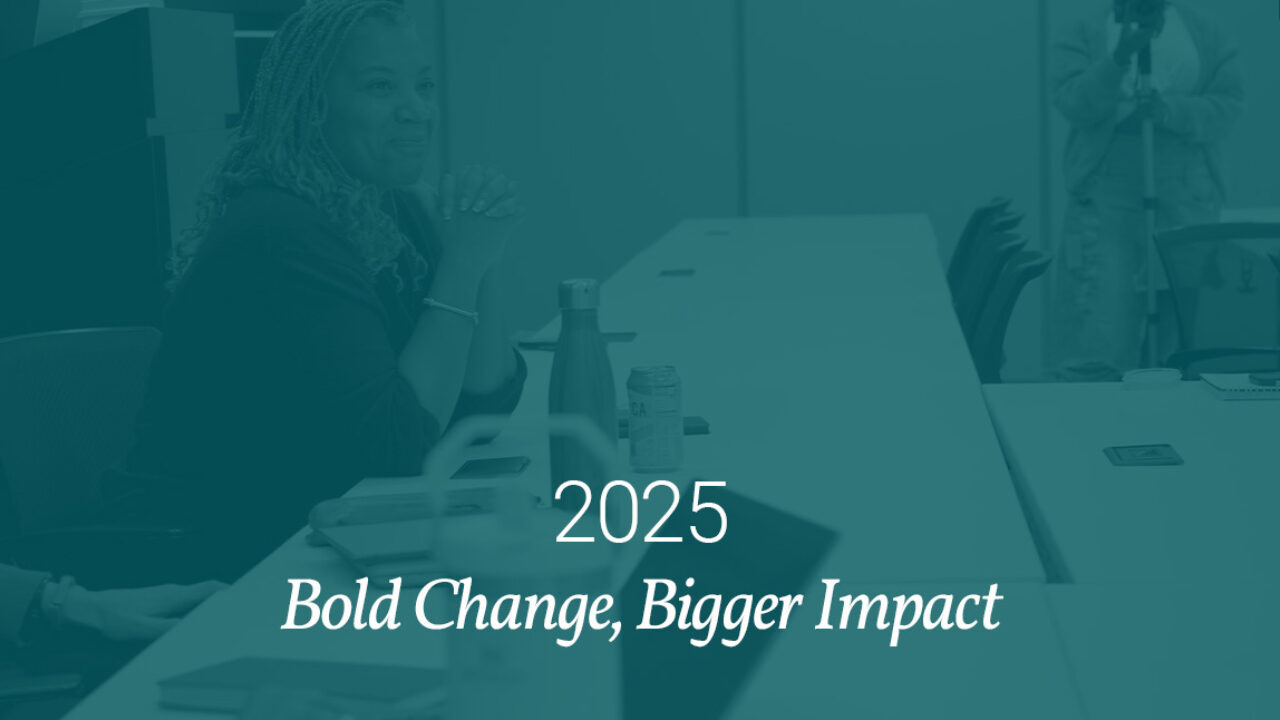 2025
Bold Change, Bigger Impact